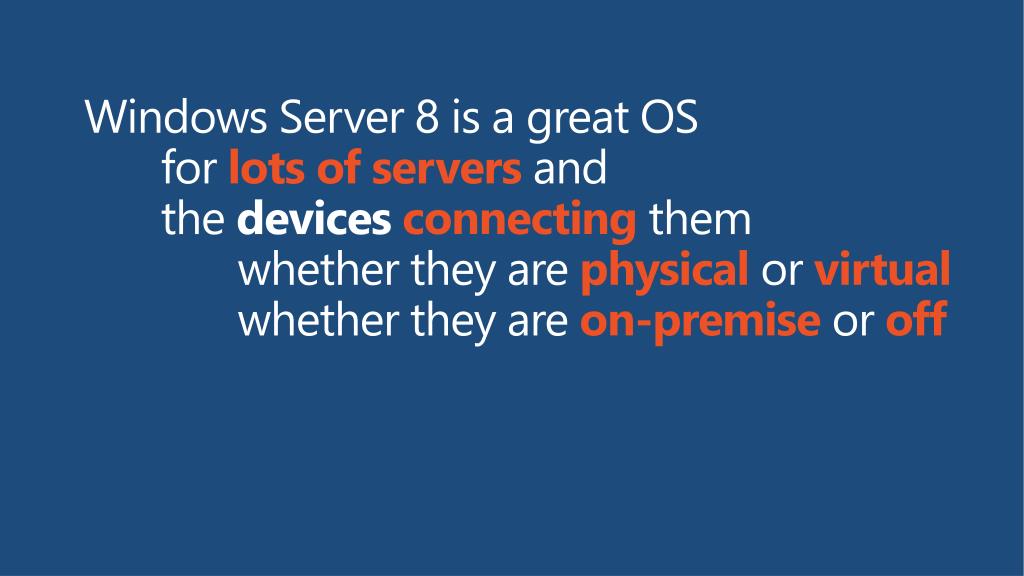 Windows Server 8 is a great OS
for lots of servers and
the devices connecting them
whether they are physical or virtual
whether they are on-premise or off